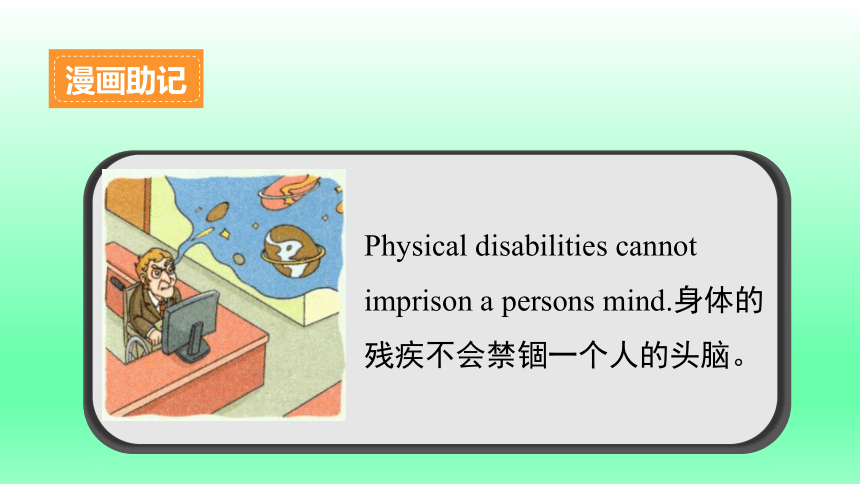 漫画助记

Physical disabilities cannot imprison a persons mind.身体的残疾不会禁锢一个人的头脑。